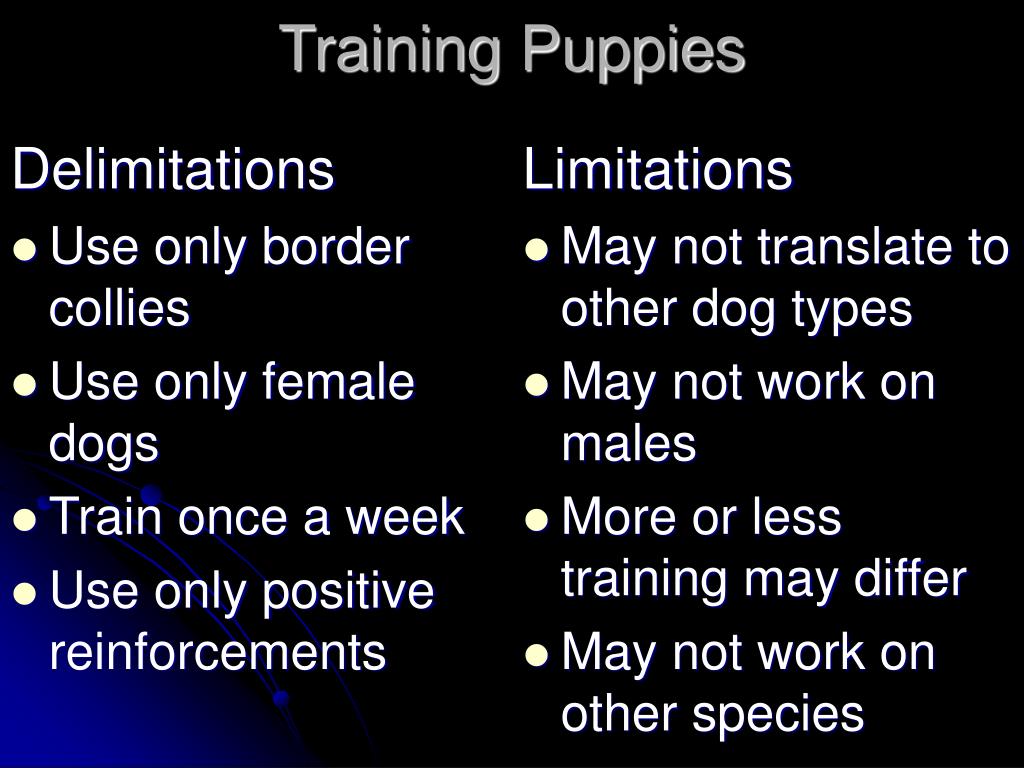 Training Puppies

Delimitations

- Use only border collies
- Use only female dogs
- Train once a week
- Use only positive reinforcements

Limitations

- May not translate to other dog types
- May not work on males
- More or less training may differ
- May not work on other species